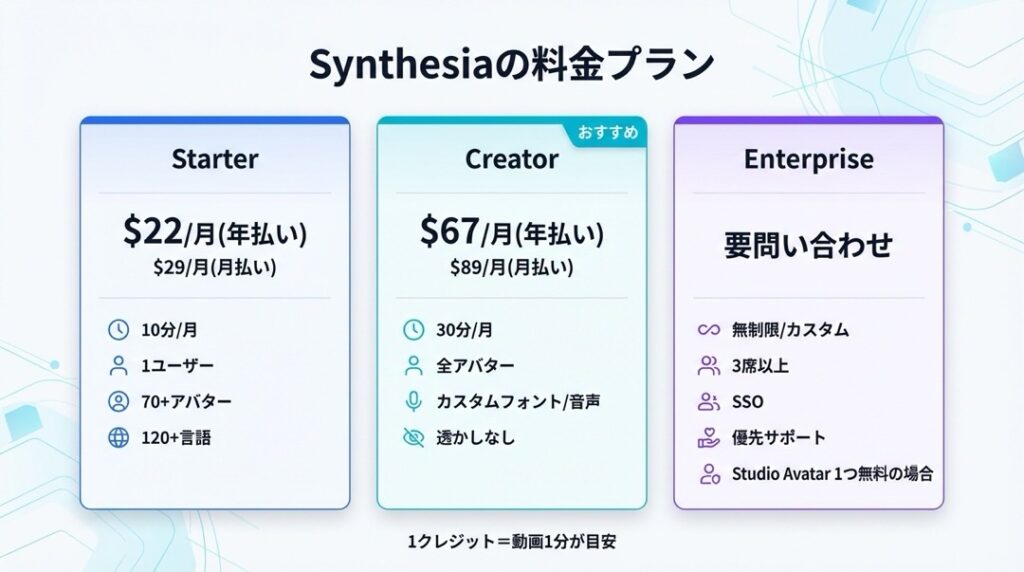 Synthesiaの料金プラン

Starter

\$22/月(年払い)
\$29/月(月払い)

10分/月
1ユーザー
70+アバター
120+言語

おすすめ

Creator

\$67/月(年払い)
\$89/月(月払い)

30分/月
全アバター
カスタムフォント/音声
透かしなし

Enterprise

要問い合わせ

無制限/カスタム
3席以上
SSO
優先サポート
Studio Avatar 1つ無料の場合

1クレジット＝動画1分が目安